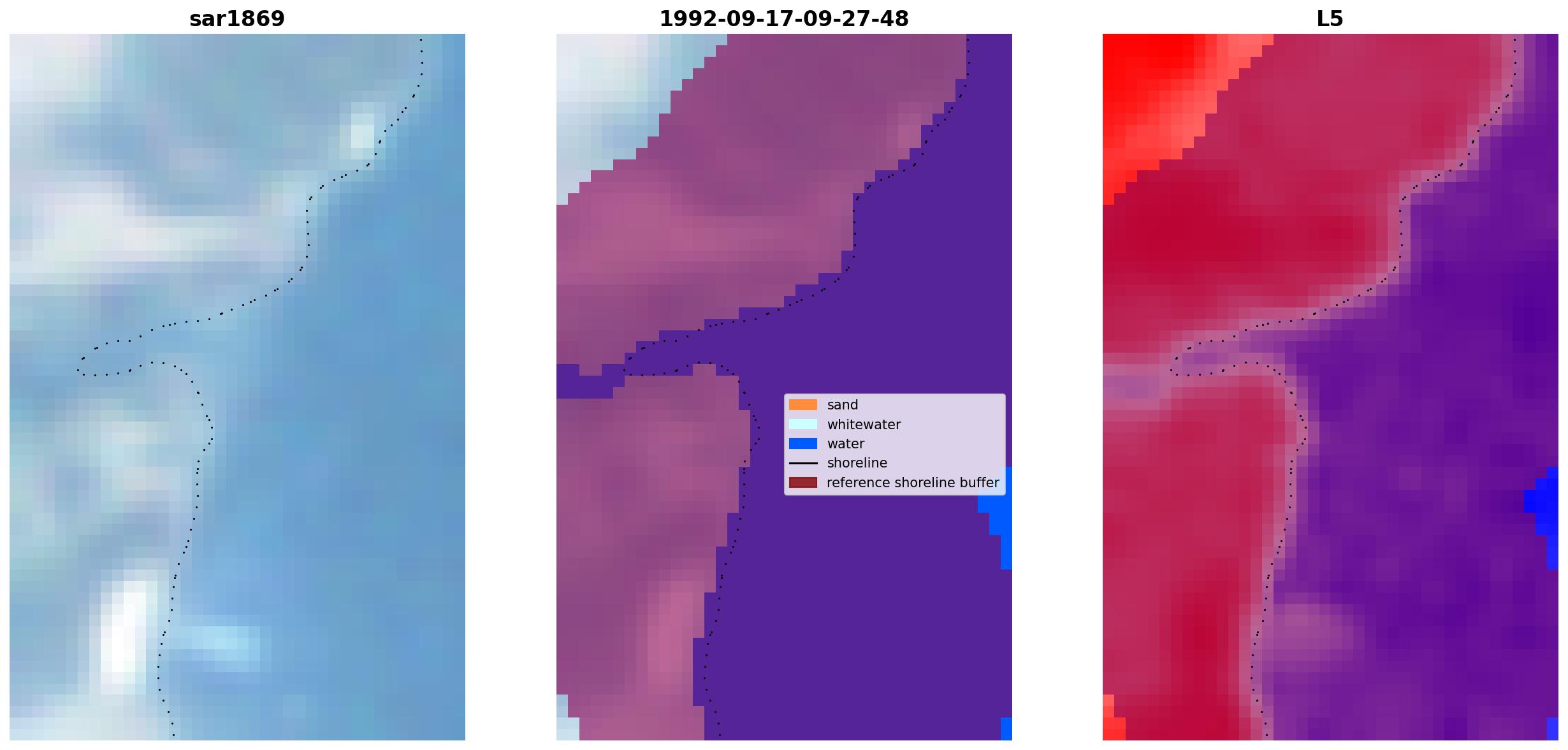 sar1869

1992-09-17-09-27-48

L5

sand
whitewater
water
shoreline
reference shoreline buffer